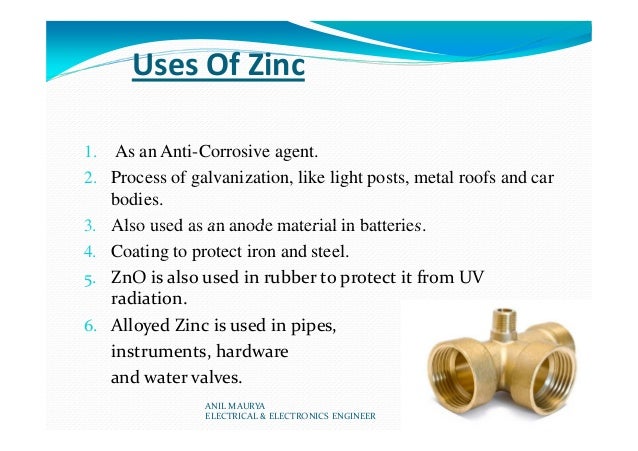 Uses Of Zinc

1. As an Anti-Corrosive agent.
2. Process of galvanization, like light posts, metal roofs and car bodies.
3. Also used as an anode material in batteries.
4. Coating to protect iron and steel.
5. ZnO is also used in rubber to protect it from UV radiation.
6. Alloyed Zinc is used in pipes, instruments, hardware and water valves.

ANIL MAURYA
ELECTRICAL & ELECTRONICS ENGINEER